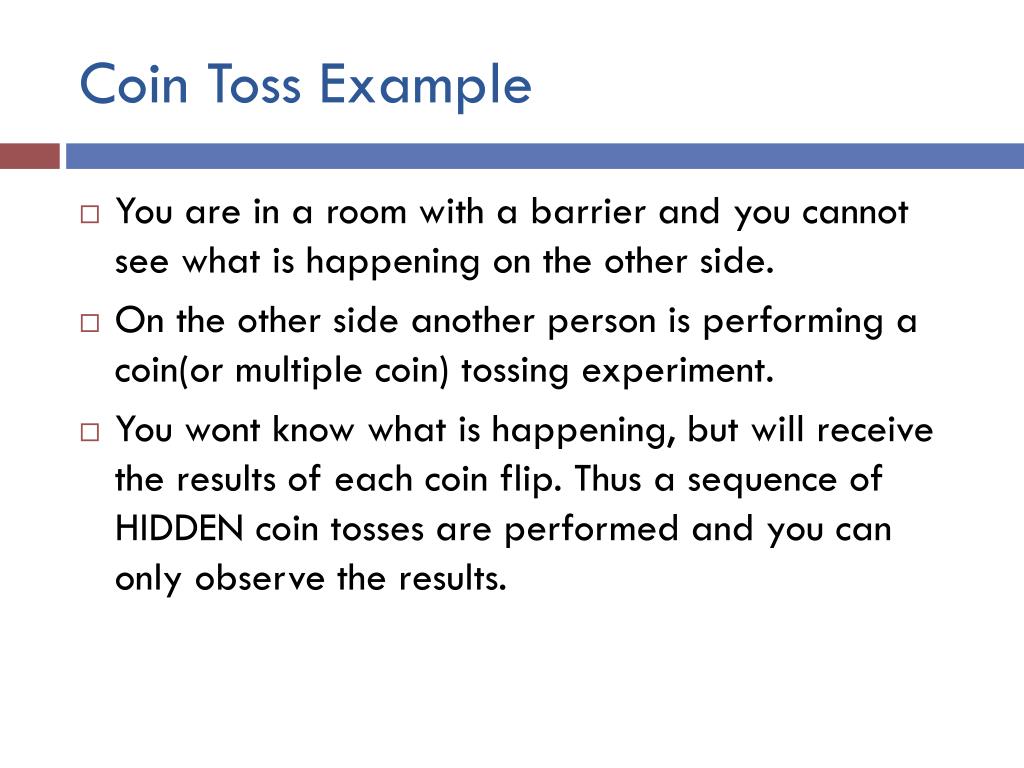 Coin Toss Example

□ You are in a room with a barrier and you cannot see what is happening on the other side.

□ On the other side another person is performing a coin(or multiple coin) tossing experiment.

□ You wont know what is happening, but will receive the results of each coin flip. Thus a sequence of HIDDEN coin tosses are performed and you can only observe the results.